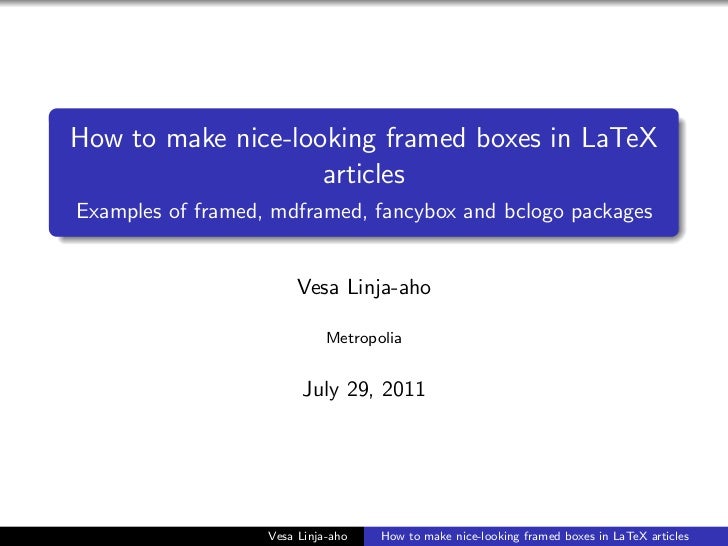 How to make nice-looking framed boxes in LaTeX articles

Examples of framed, mdframed, fancybox and bclogo packages

Vesa Linja-aho

Metropolia

July 29, 2011

Vesa Linja-aho How to make nice-looking framed boxes in LaTeX articles